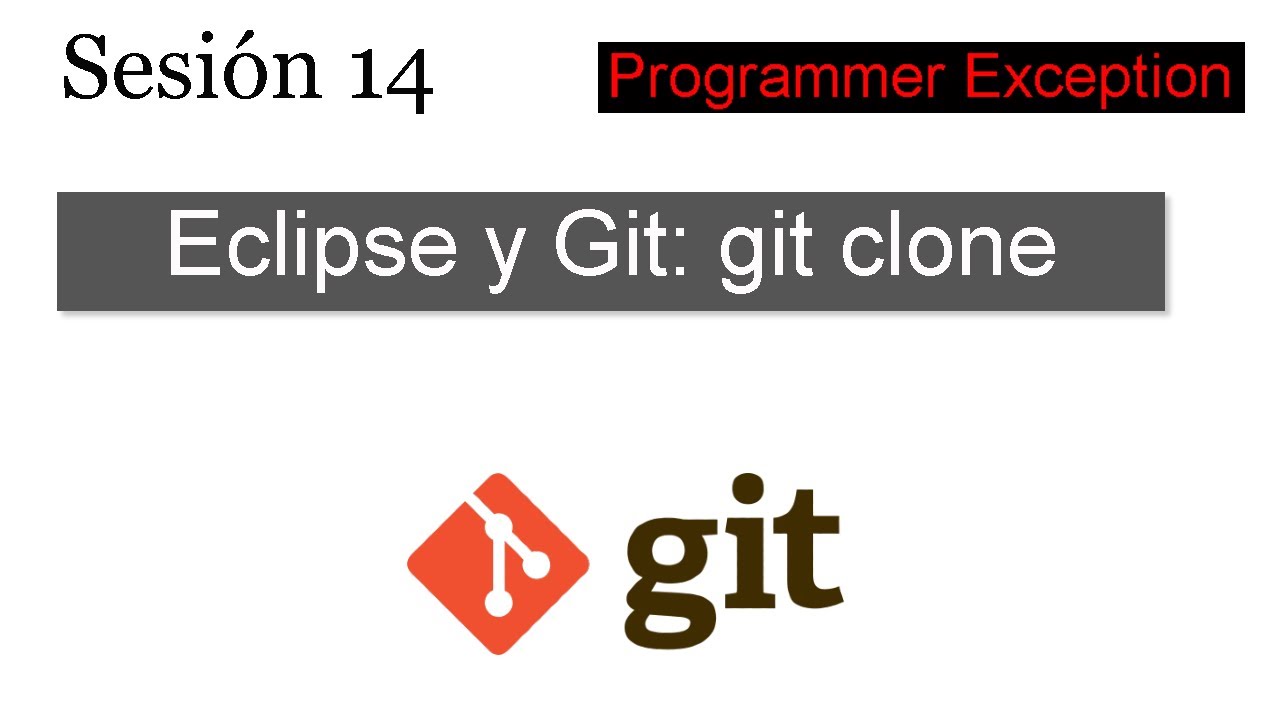 Sesión 14

Programmer Exception

Eclipse y Git: git clone

git